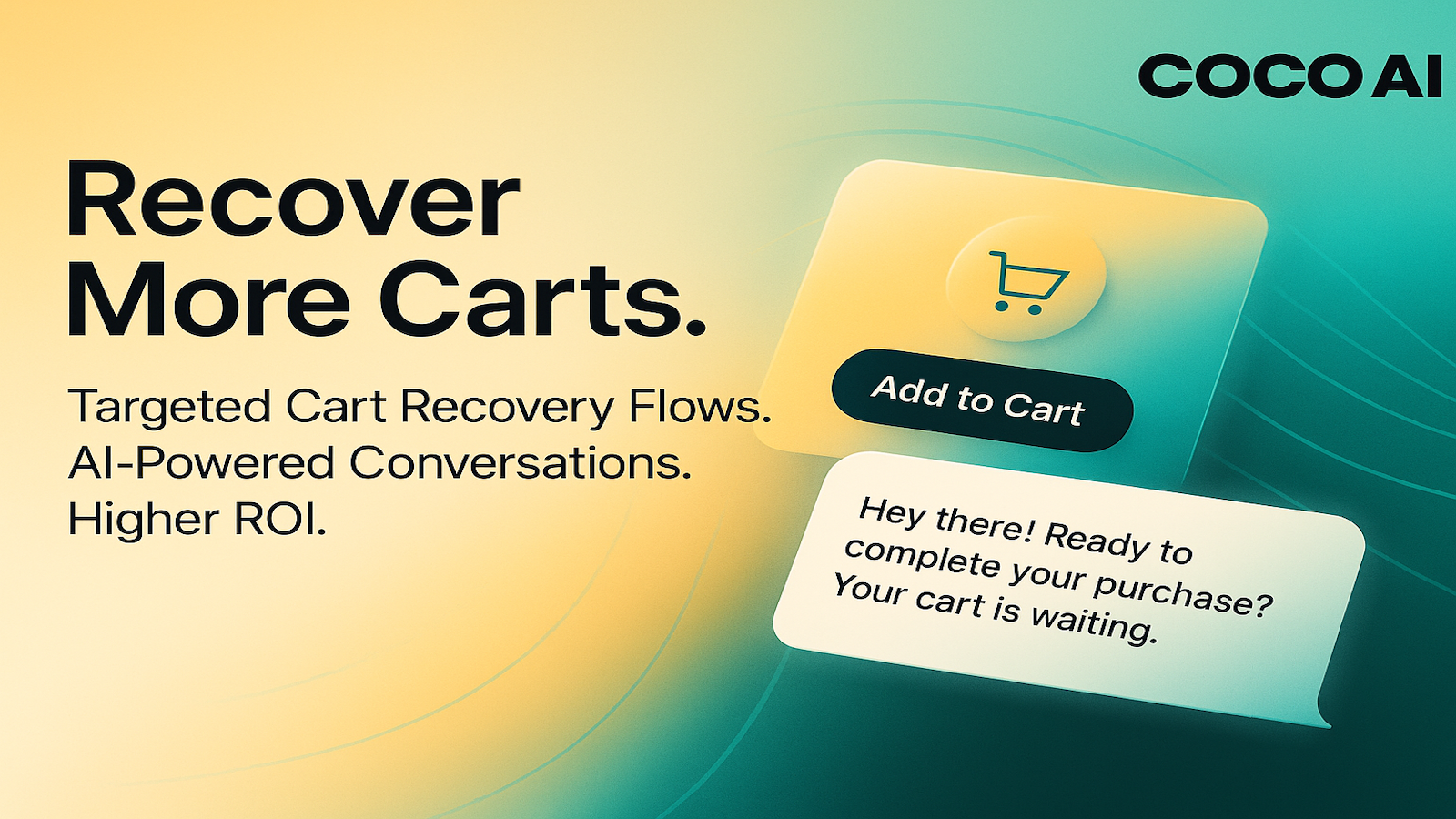 COCO AI

Recover More Carts.

Targeted Cart Recovery Flows.
AI-Powered Conversations.
Higher ROI.

Add to Cart

Hey there! Ready to complete your purchase? Your cart is waiting.